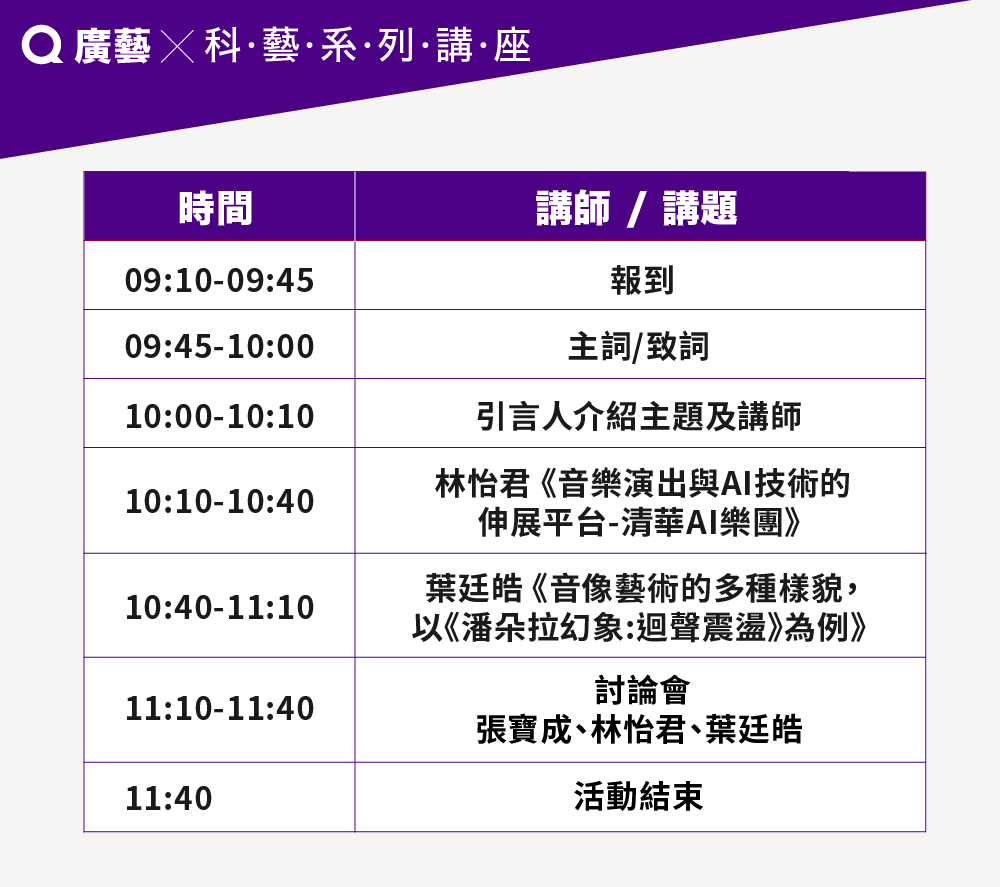 廣藝 × 科·藝·系·列·講·座

| 時間 | 講師 / 講題 |
|---|---|
| 09:10-09:45 | 報到 |
| 09:45-10:00 | 主詞/致詞 |
| 10:00-10:10 | 引言人介紹主題及講師 |
| 10:10-10:40 | 林怡君《音樂演出與AI技術的伸展平台-清華AI樂團》 |
| 10:40-11:10 | 葉廷皓《音像藝術的多種樣貌，以《潘朵拉幻象:迴聲震盪》為例》 |
| 11:10-11:40 | 討論會 張寶成、林怡君、葉廷皓 |
| 11:40 | 活動結束 |